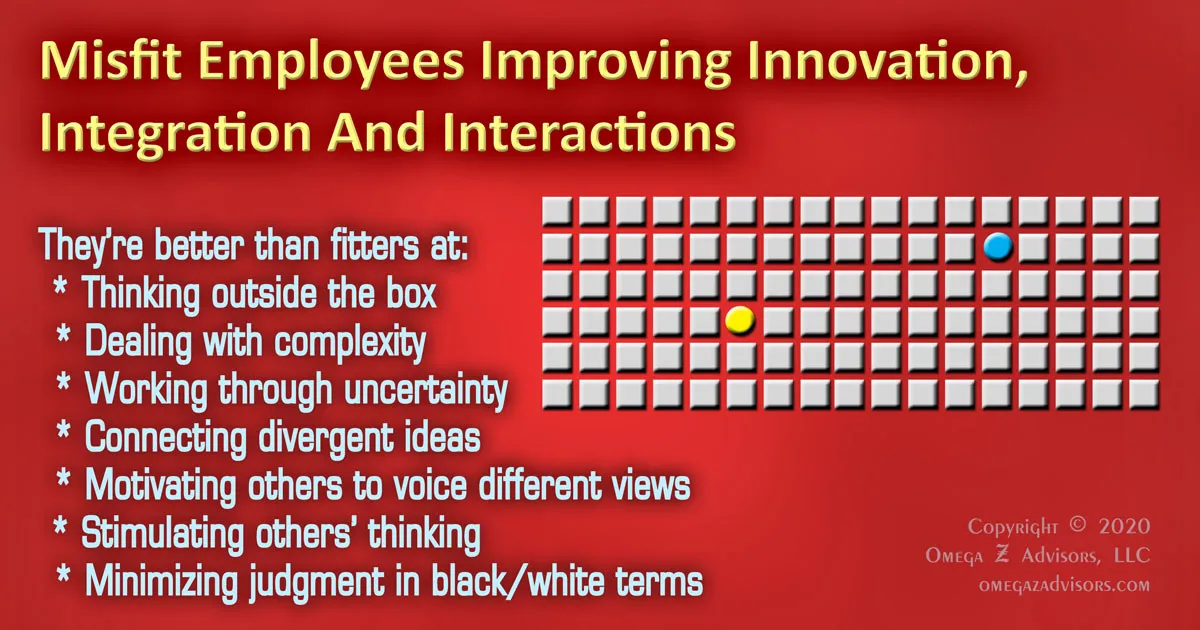 Misfit Employees Improving Innovation, Integration And Interactions

They're better than fitters at:
* Thinking outside the box
* Dealing with complexity
* Working through uncertainty
* Connecting divergent ideas
* Motivating others to voice different views
* Stimulating others' thinking
* Minimizing judgment in black/white terms

Copyright © 2020
Omega Z Advisors, LLC
omegazadvisors.com